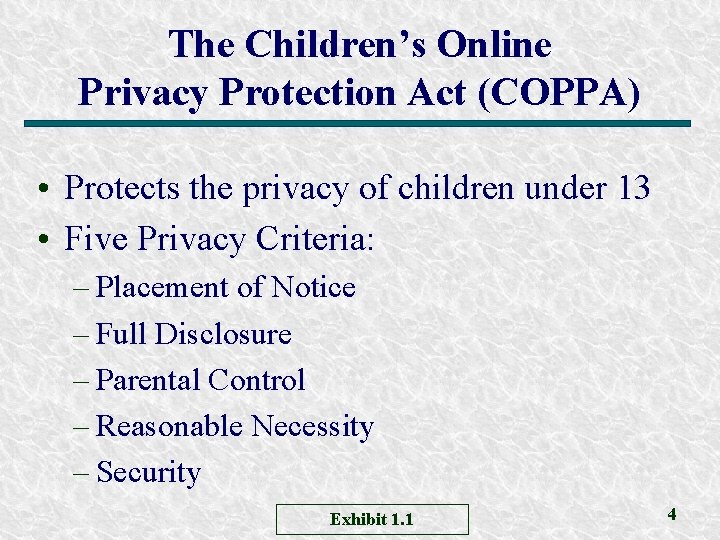 The Children's Online
Privacy Protection Act (COPPA)

• Protects the privacy of children under 13
• Five Privacy Criteria:
– Placement of Notice
– Full Disclosure
– Parental Control
– Reasonable Necessity
– Security

Exhibit 1.1

4